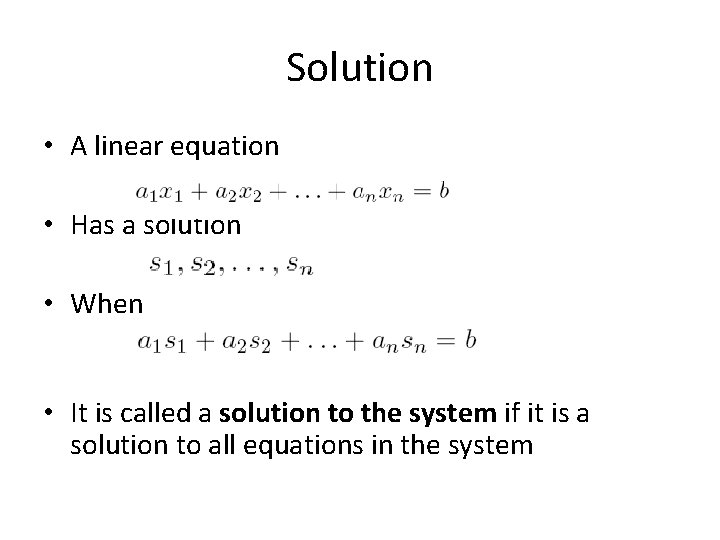 Solution

• A linear equation

$a_1x_1 + a_2x_2 + \ldots + a_nx_n = b$

• Has a solution

$s_1, s_2, \ldots, s_n$

• When

$a_1s_1 + a_2s_2 + \ldots + a_ns_n = b$

• It is called a **solution to the system** if it is a solution to all equations in the system